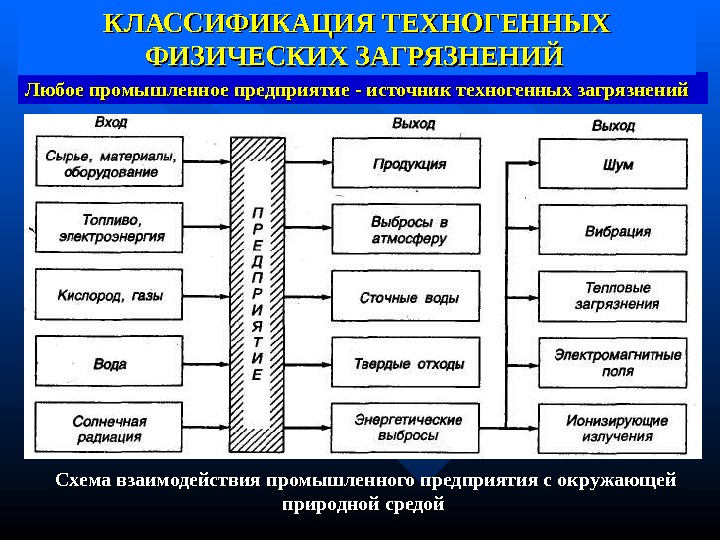 КЛАССИФИКАЦИЯ ТЕХНОГЕННЫХ ФИЗИЧЕСКИХ ЗАГРЯЗНЕНИЙ

Любое промышленное предприятие - источник техногенных загрязнений

Вход

Сырье, материалы, оборудование

Топливо, электроэнергия

Кислород, газы

Вода

Солнечная радиация

ПРЕДПРИЯТИЕ

Выход

Продукция

Выбросы в атмосферу

Сточные воды

Твердые отходы

Энергетические выбросы

Выход

Шум

Вибрация

Тепловые загрязнения

Электромагнитные поля

Ионизирующие излучения

Схема взаимодействия промышленного предприятия с окружающей природной средой